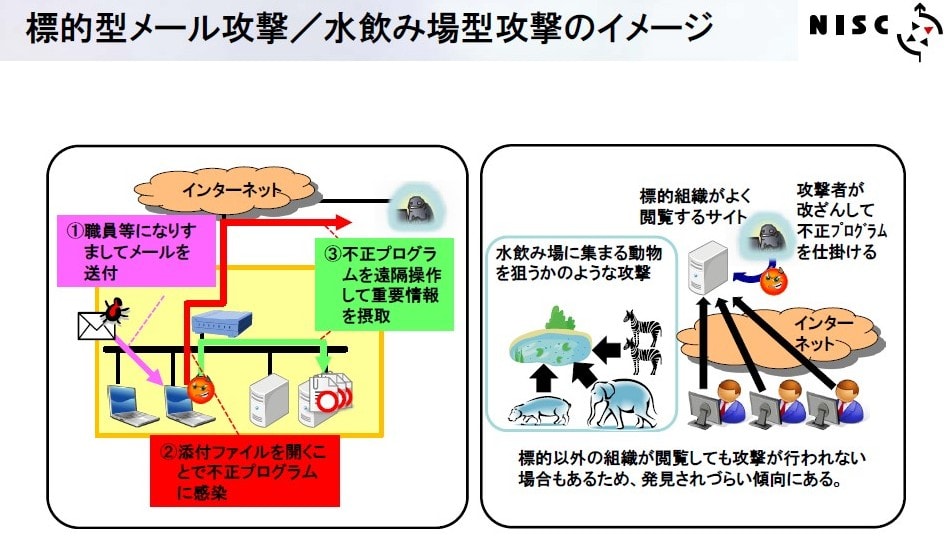 標的型メール攻撃／水飲み場型攻撃のイメージ

NISC

インターネット

①職員等になりすましてメールを送付

③不正プログラムを遠隔操作して重要情報を摂取

②添付ファイルを開くことで不正プログラムに感染

標的組織がよく閲覧するサイト

攻撃者が改ざんして不正プログラムを仕掛ける

水飲み場に集まる動物を狙うかのような攻撃

インターネット

標的以外の組織が閲覧しても攻撃が行われない場合もあるため、発見されづらい傾向にある。